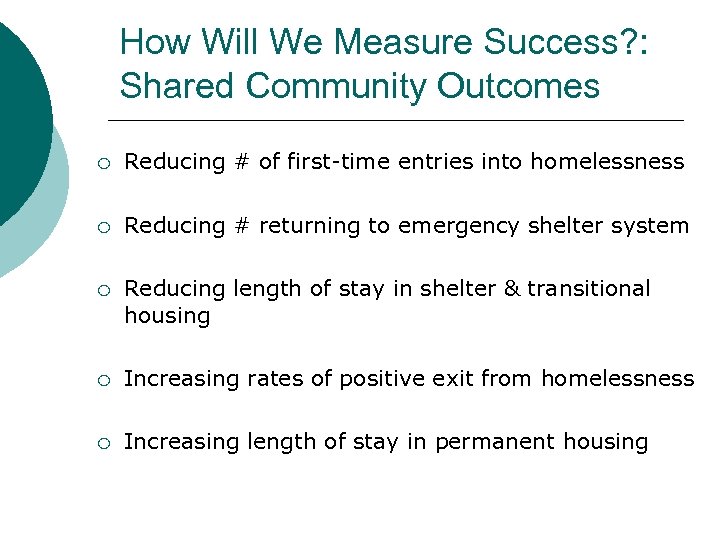 How Will We Measure Success?: Shared Community Outcomes

○ Reducing # of first-time entries into homelessness

○ Reducing # returning to emergency shelter system

○ Reducing length of stay in shelter & transitional housing

○ Increasing rates of positive exit from homelessness

○ Increasing length of stay in permanent housing